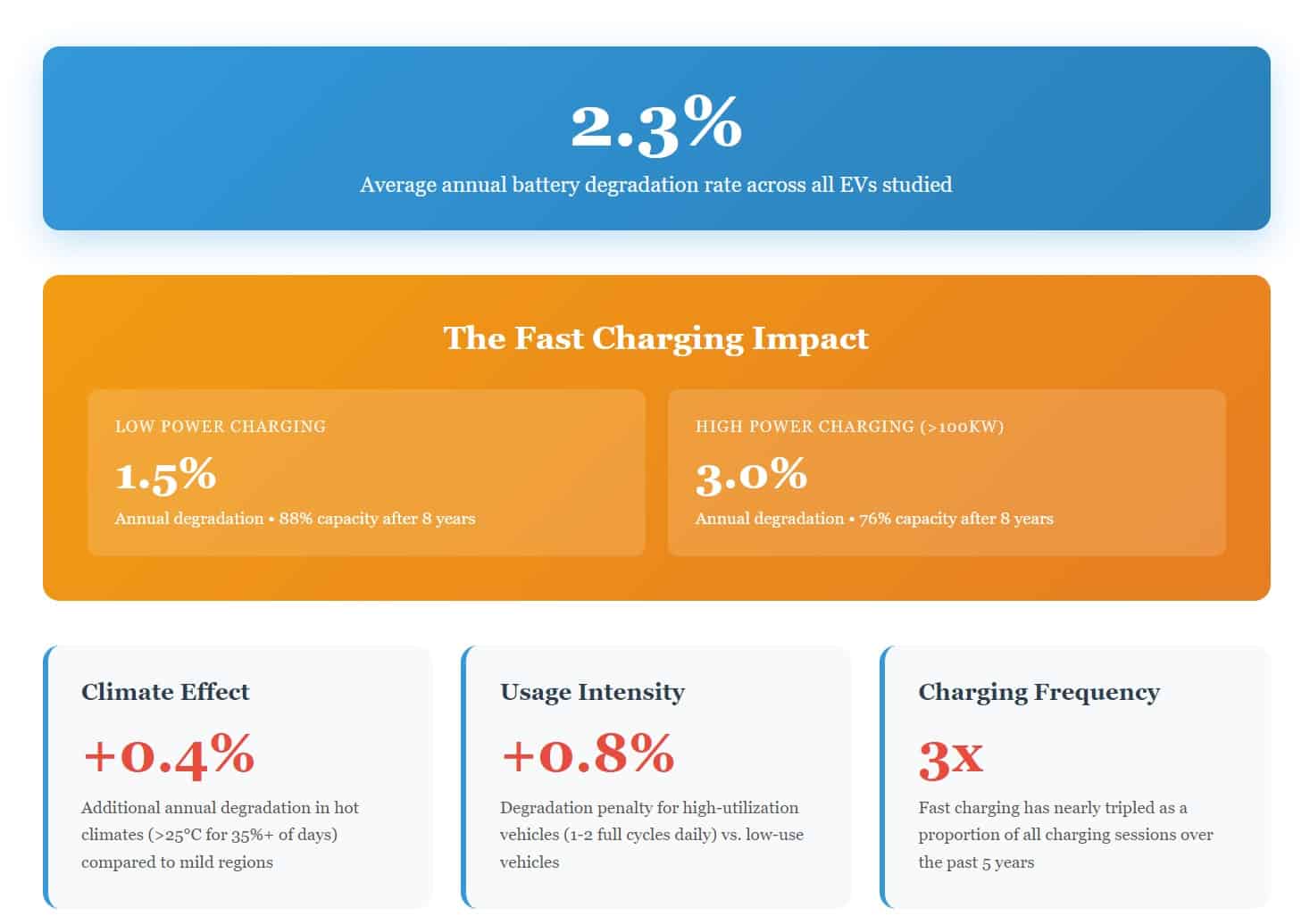 2.3%

Average annual battery degradation rate across all EVs studied

The Fast Charging Impact

LOW POWER CHARGING

1.5%

Annual degradation • 88% capacity after 8 years

HIGH POWER CHARGING (>100KW)

3.0%

Annual degradation • 76% capacity after 8 years

Climate Effect

+0.4%

Additional annual degradation in hot climates (>25°C for 35%+ of days) compared to mild regions

Usage Intensity

+0.8%

Degradation penalty for high-utilization vehicles (1-2 full cycles daily) vs. low-use vehicles

Charging Frequency

3x

Fast charging has nearly tripled as a proportion of all charging sessions over the past 5 years